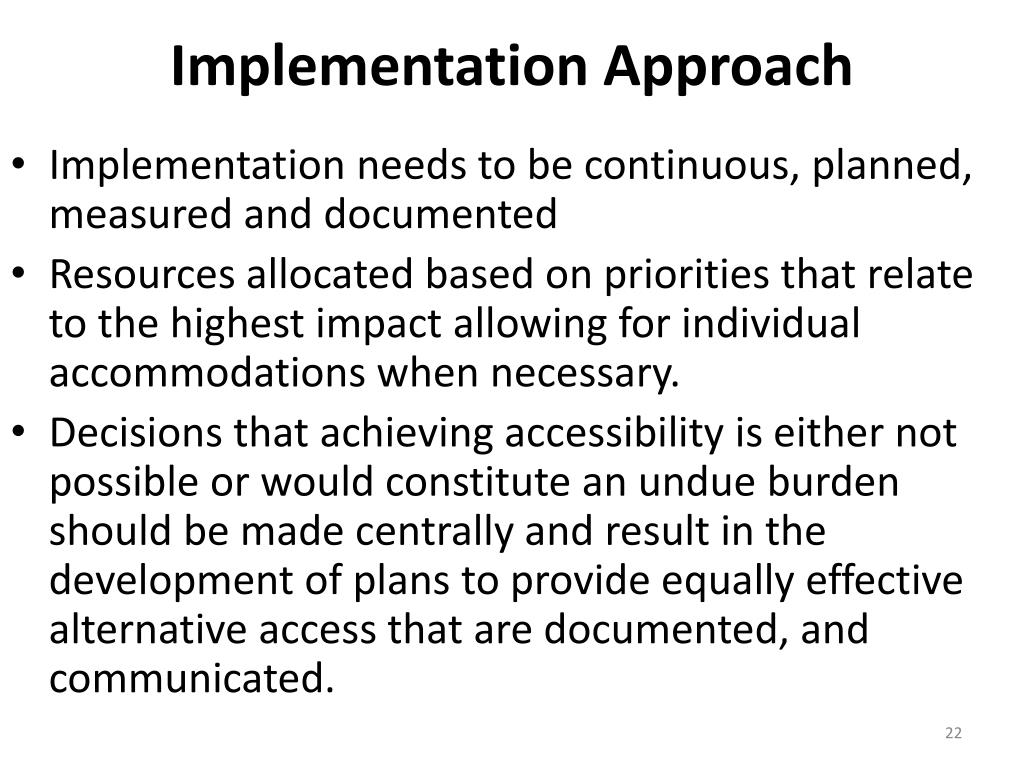 Implementation Approach

• Implementation needs to be continuous, planned, measured and documented
• Resources allocated based on priorities that relate to the highest impact allowing for individual accommodations when necessary.
• Decisions that achieving accessibility is either not possible or would constitute an undue burden should be made centrally and result in the development of plans to provide equally effective alternative access that are documented, and communicated.

22